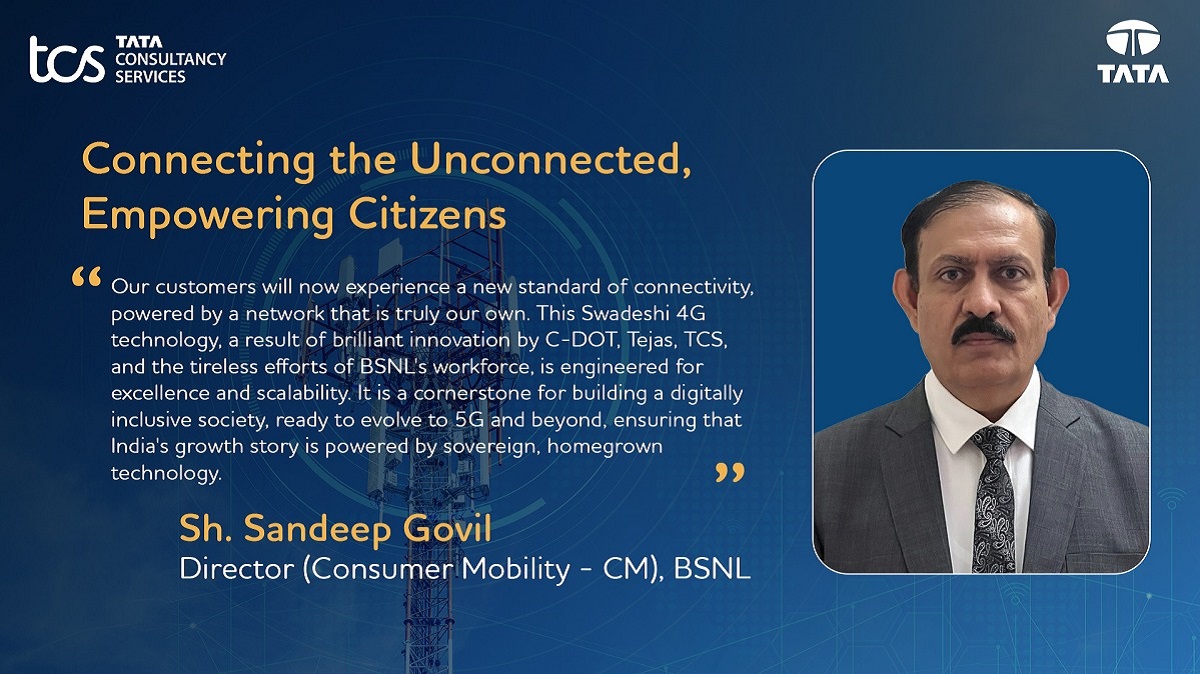 tcs TATA CONSULTANCY SERVICES

TATA

Connecting the Unconnected, Empowering Citizens

“ Our customers will now experience a new standard of connectivity, powered by a network that is truly our own. This Swadeshi 4G technology, a result of brilliant innovation by C-DOT, Tejas, TCS, and the tireless efforts of BSNL's workforce, is engineered for excellence and scalability. It is a cornerstone for building a digitally inclusive society, ready to evolve to 5G and beyond, ensuring that India's growth story is powered by sovereign, homegrown technology. ”

Sh. Sandeep Govil
Director (Consumer Mobility - CM), BSNL